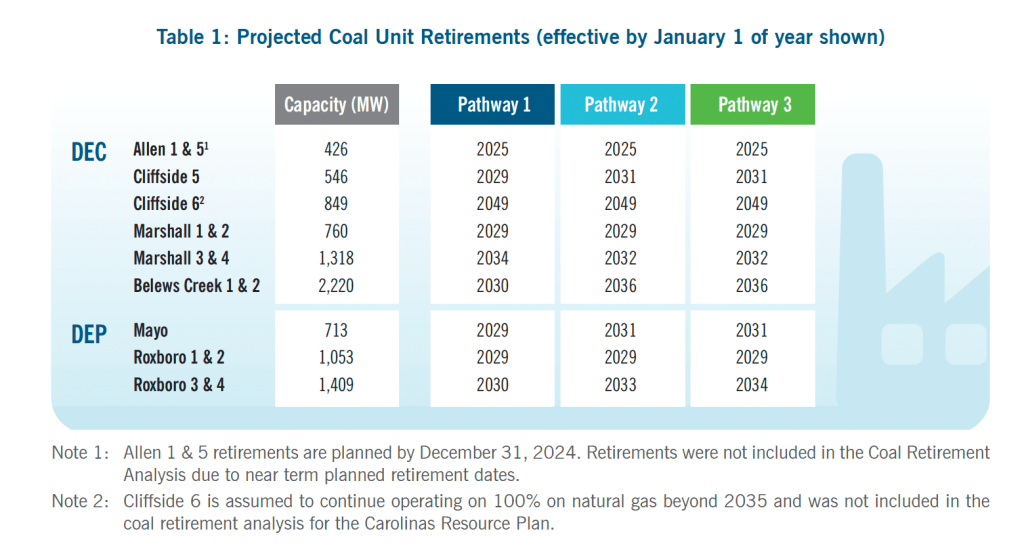 Table 1: Projected Coal Unit Retirements (effective by January 1 of year shown)

| | | Capacity (MW) | Pathway 1 | Pathway 2 | Pathway 3 |
|---|---|---|---|---|---|
| DEC | Allen 1 & 5$^1$ | 426 | 2025 | 2025 | 2025 |
| | Cliffside 5 | 546 | 2029 | 2031 | 2031 |
| | Cliffside 6$^2$ | 849 | 2049 | 2049 | 2049 |
| | Marshall 1 & 2 | 760 | 2029 | 2029 | 2029 |
| | Marshall 3 & 4 | 1,318 | 2034 | 2032 | 2032 |
| | Belews Creek 1 & 2 | 2,220 | 2030 | 2036 | 2036 |
| DEP | Mayo | 713 | 2029 | 2031 | 2031 |
| | Roxboro 1 & 2 | 1,053 | 2029 | 2029 | 2029 |
| | Roxboro 3 & 4 | 1,409 | 2030 | 2033 | 2034 |

Note 1: Allen 1 & 5 retirements are planned by December 31, 2024. Retirements were not included in the Coal Retirement Analysis due to near term planned retirement dates.

Note 2: Cliffside 6 is assumed to continue operating on 100% on natural gas beyond 2035 and was not included in the coal retirement analysis for the Carolinas Resource Plan.